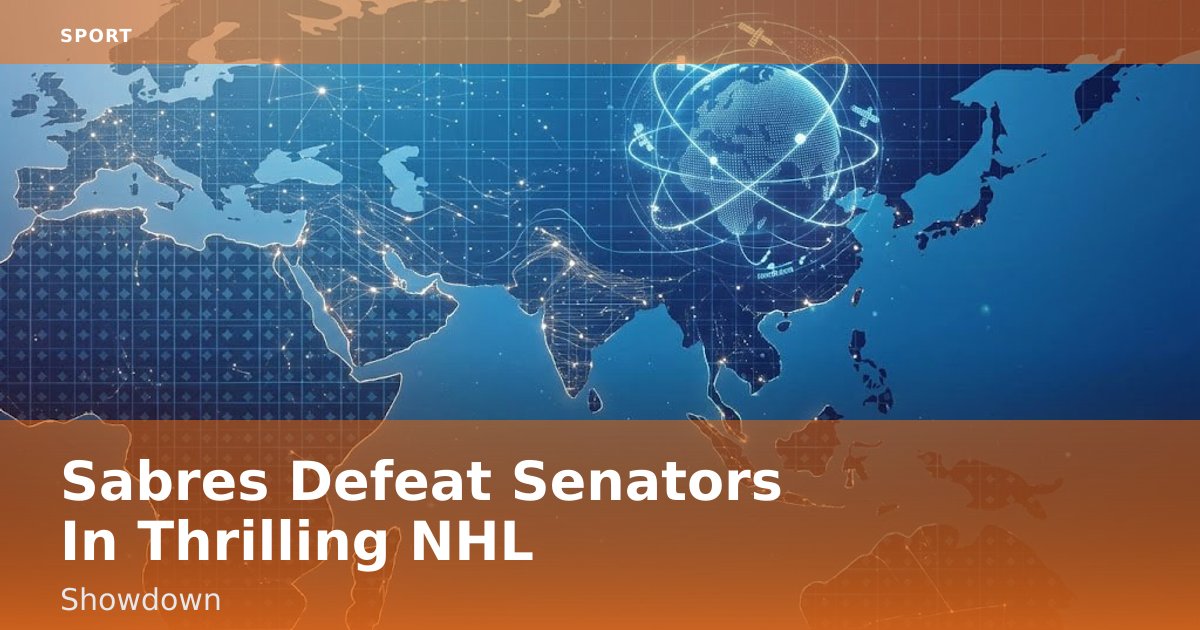 SPORT

Sabres Defeat Senators In Thrilling NHL

Showdown